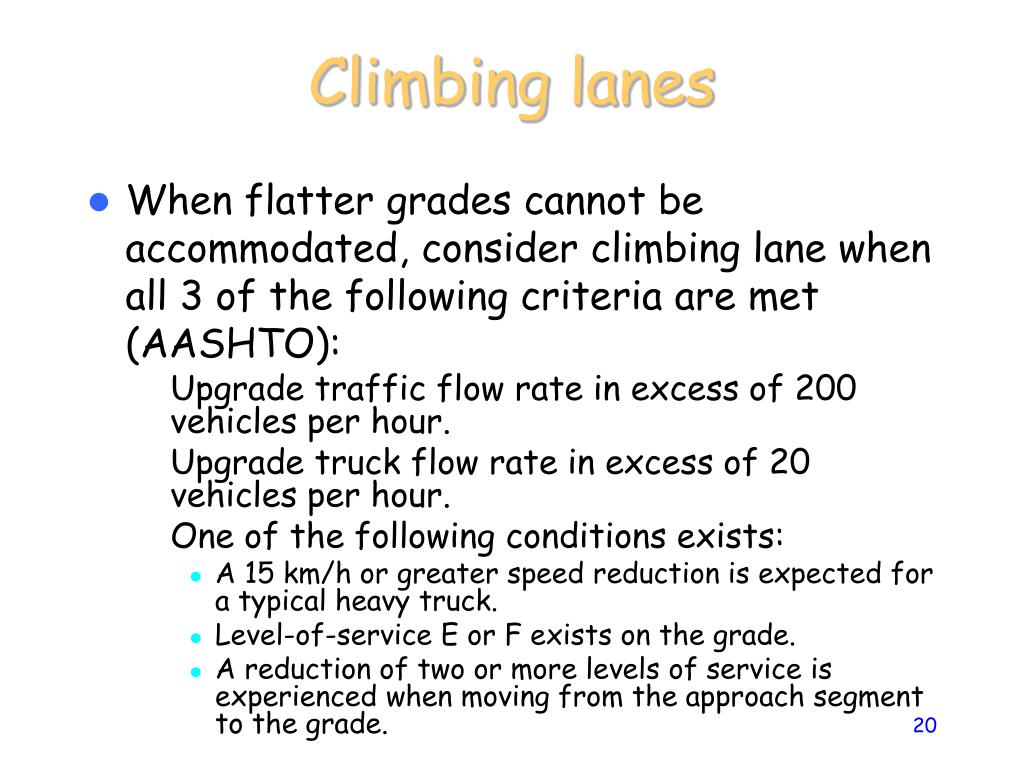 Climbing lanes

When flatter grades cannot be accommodated, consider climbing lane when all 3 of the following criteria are met (AASHTO):

Upgrade traffic flow rate in excess of 200 vehicles per hour.

Upgrade truck flow rate in excess of 20 vehicles per hour.

One of the following conditions exists:

A 15 km/h or greater speed reduction is expected for a typical heavy truck.

Level-of-service E or F exists on the grade.

A reduction of two or more levels of service is experienced when moving from the approach segment to the grade.

20